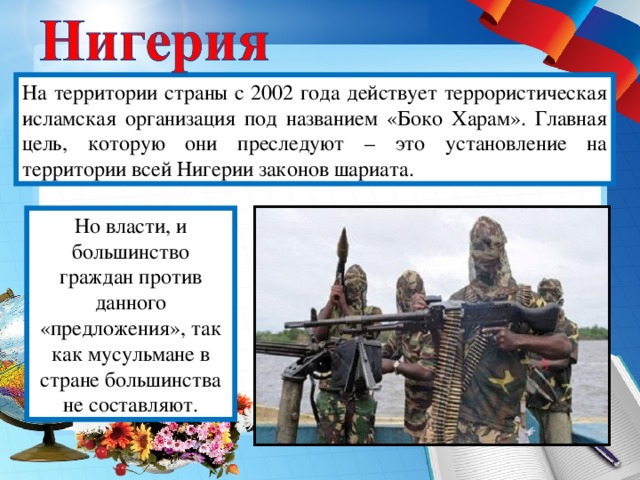 Нигерия

На территории страны с 2002 года действует террористическая исламская организация под названием «Боко Харам». Главная цель, которую они преследуют – это установление на территории всей Нигерии законов шариата.

Но власти, и большинство граждан против данного «предложения», так как мусульмане в стране большинства не составляют.